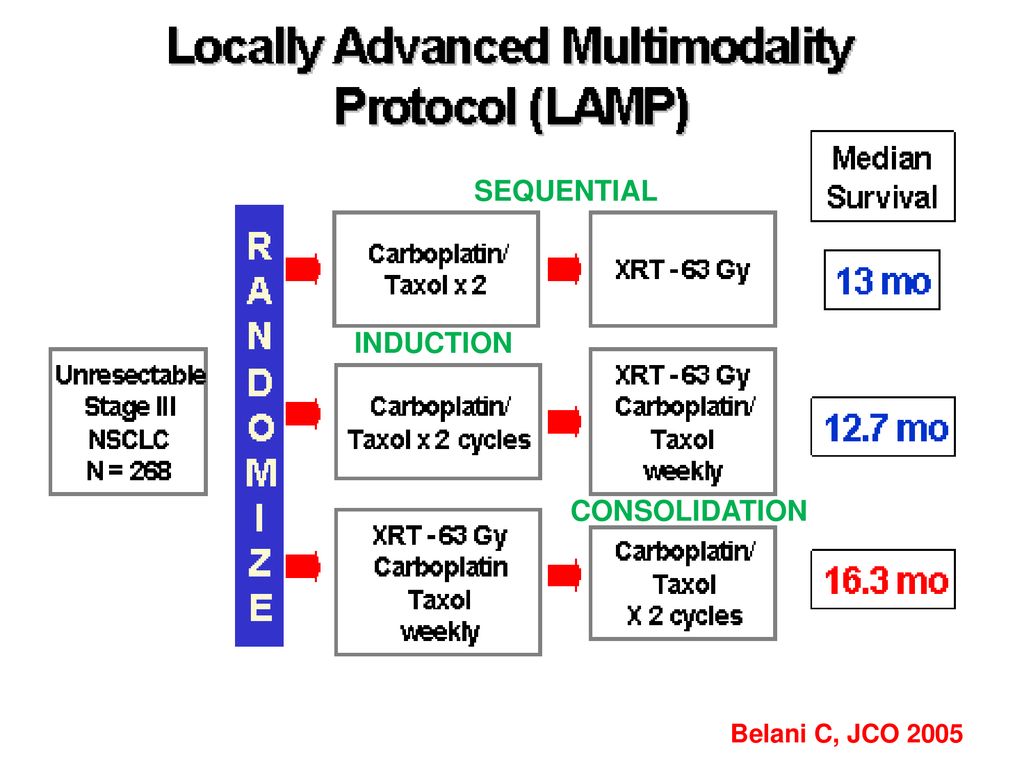 Locally Advanced Multimodality Protocol (LAMP)

Median Survival

Unresectable Stage III NSCLC N = 268

RANDOMIZE

SEQUENTIAL

Carboplatin/ Taxol x 2

XRT - 63 Gy

13 mo

INDUCTION

Carboplatin/ Taxol x 2 cycles

XRT - 63 Gy Carboplatin/ Taxol weekly

12.7 mo

CONSOLIDATION

XRT - 63 Gy Carboplatin Taxol weekly

Carboplatin/ Taxol X 2 cycles

16.3 mo

Belani C, JCO 2005